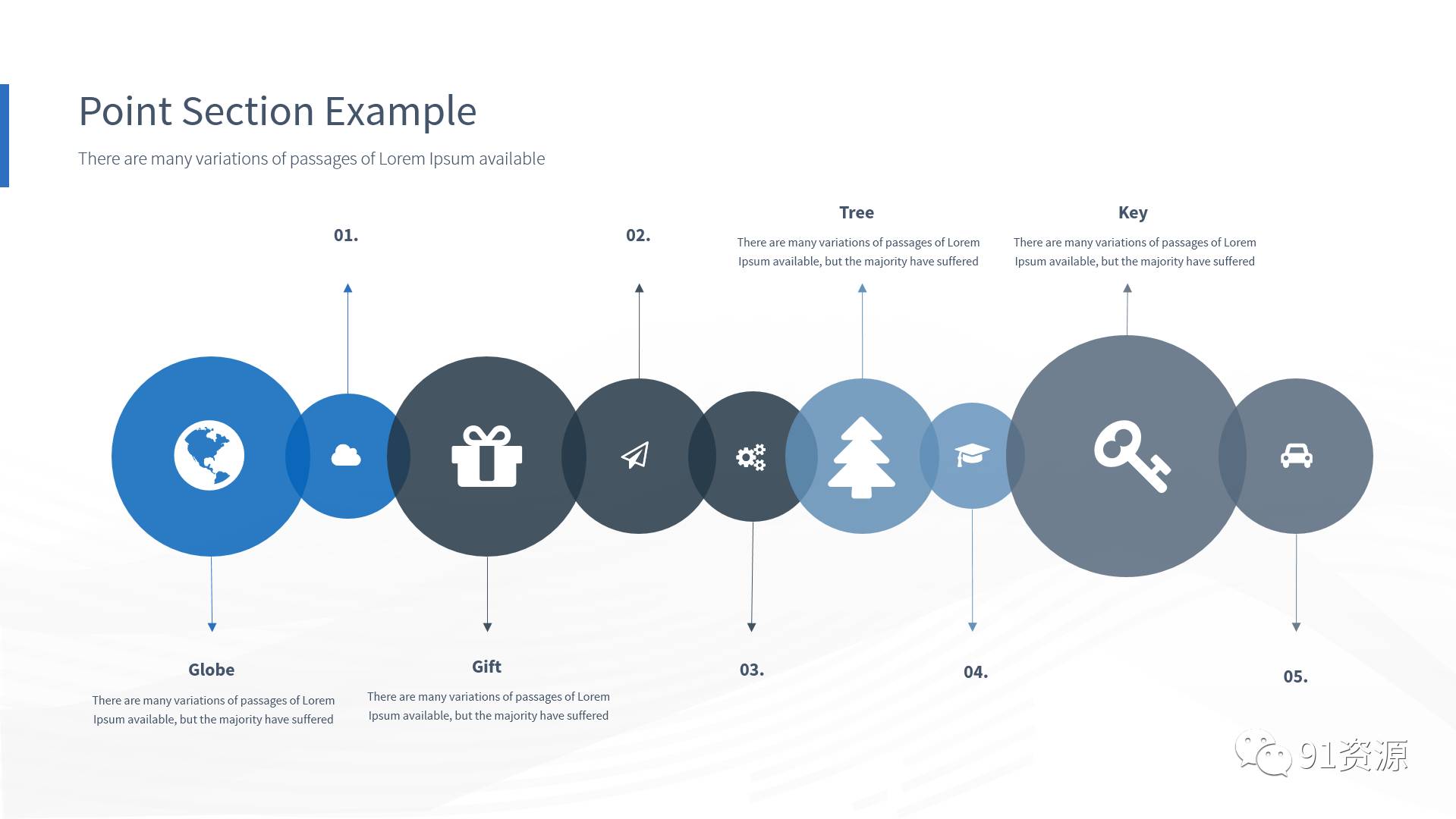 Point Section Example

There are many variations of passages of Lorem Ipsum available

01.

02.

Tree

There are many variations of passages of Lorem Ipsum available, but the majority have suffered

Key

There are many variations of passages of Lorem Ipsum available, but the majority have suffered

Globe

There are many variations of passages of Lorem Ipsum available, but the majority have suffered

Gift

There are many variations of passages of Lorem Ipsum available, but the majority have suffered

03.

04.

05.

91资源